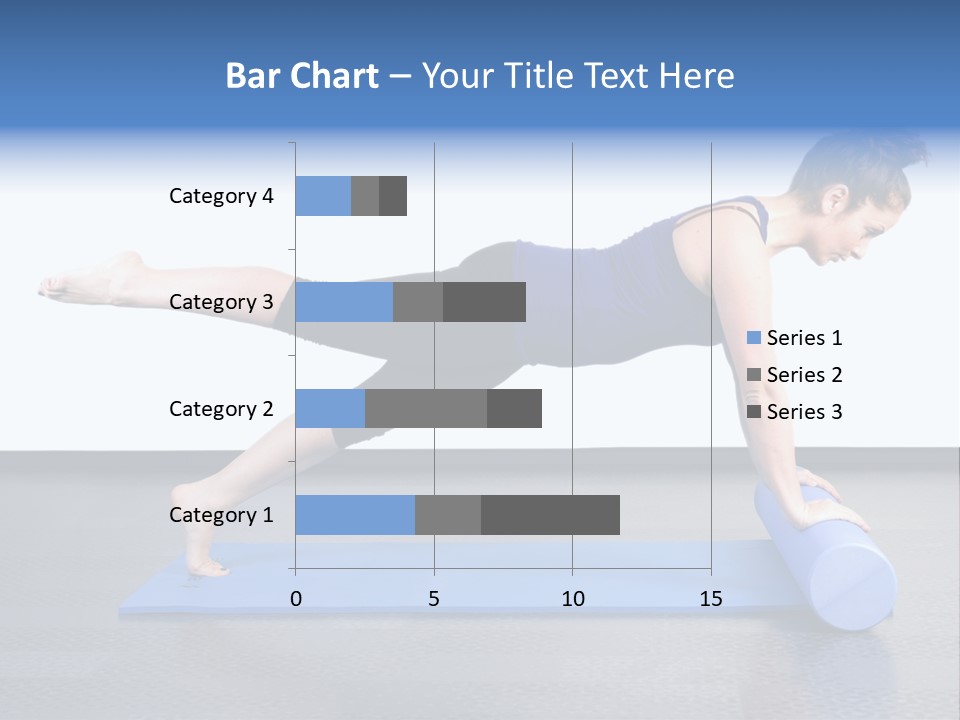 Bar Chart – Your Title Text Here

Category 4
Category 3
Category 2
Category 1

0
5
10
15

Series 1
Series 2
Series 3